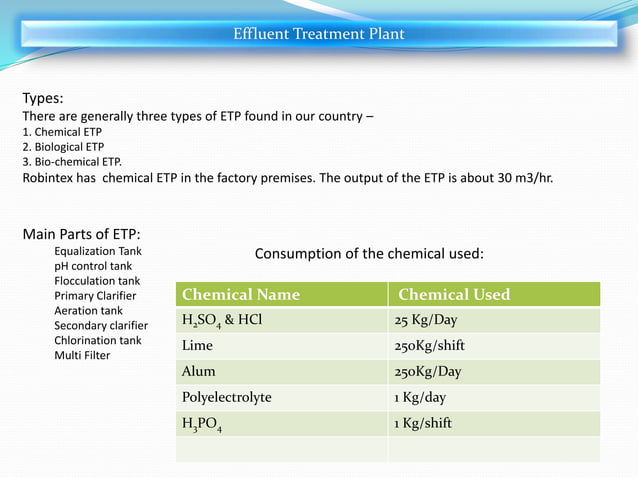 Effluent Treatment Plant

Types:
There are generally three types of ETP found in our country –
1. Chemical ETP
2. Biological ETP
3. Bio-chemical ETP.
Robintex has chemical ETP in the factory premises. The output of the ETP is about 30 m3/hr.

Main Parts of ETP:
Equalization Tank
pH control tank
Flocculation tank
Primary Clarifier
Aeration tank
Secondary clarifier
Chlorination tank
Multi Filter

Consumption of the chemical used:

| Chemical Name | Chemical Used |
|---|---|
| $H_2SO_4$ & HCl | 25 Kg/Day |
| Lime | 250Kg/shift |
| Alum | 250Kg/Day |
| Polyelectrolyte | 1 Kg/day |
| $H_3PO_4$ | 1 Kg/shift |
| | |